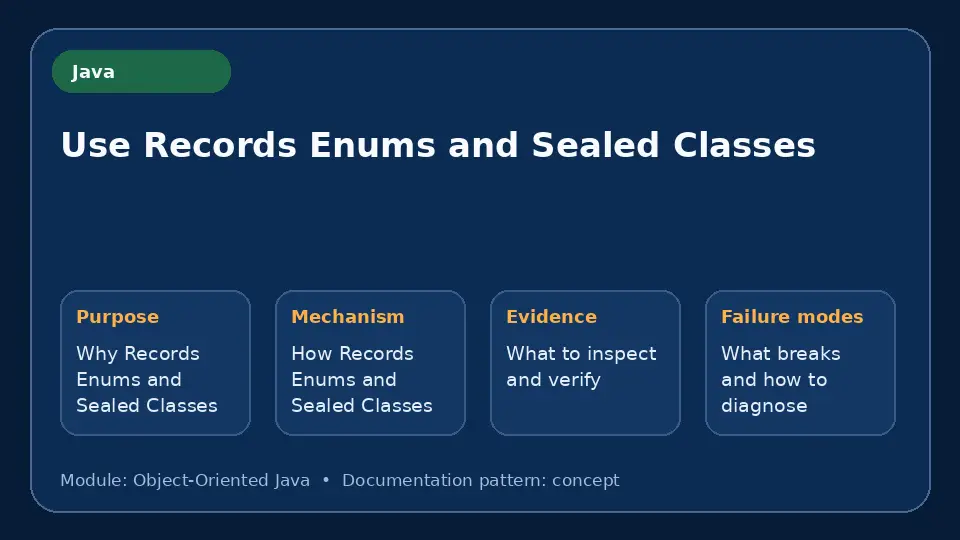 Java

Use Records Enums and Sealed Classes

Purpose
Why Records Enums and Sealed Classes

Mechanism
How Records Enums and Sealed Classes

Evidence
What to inspect and verify

Failure modes
What breaks and how to diagnose

Module: Object-Oriented Java • Documentation pattern: concept